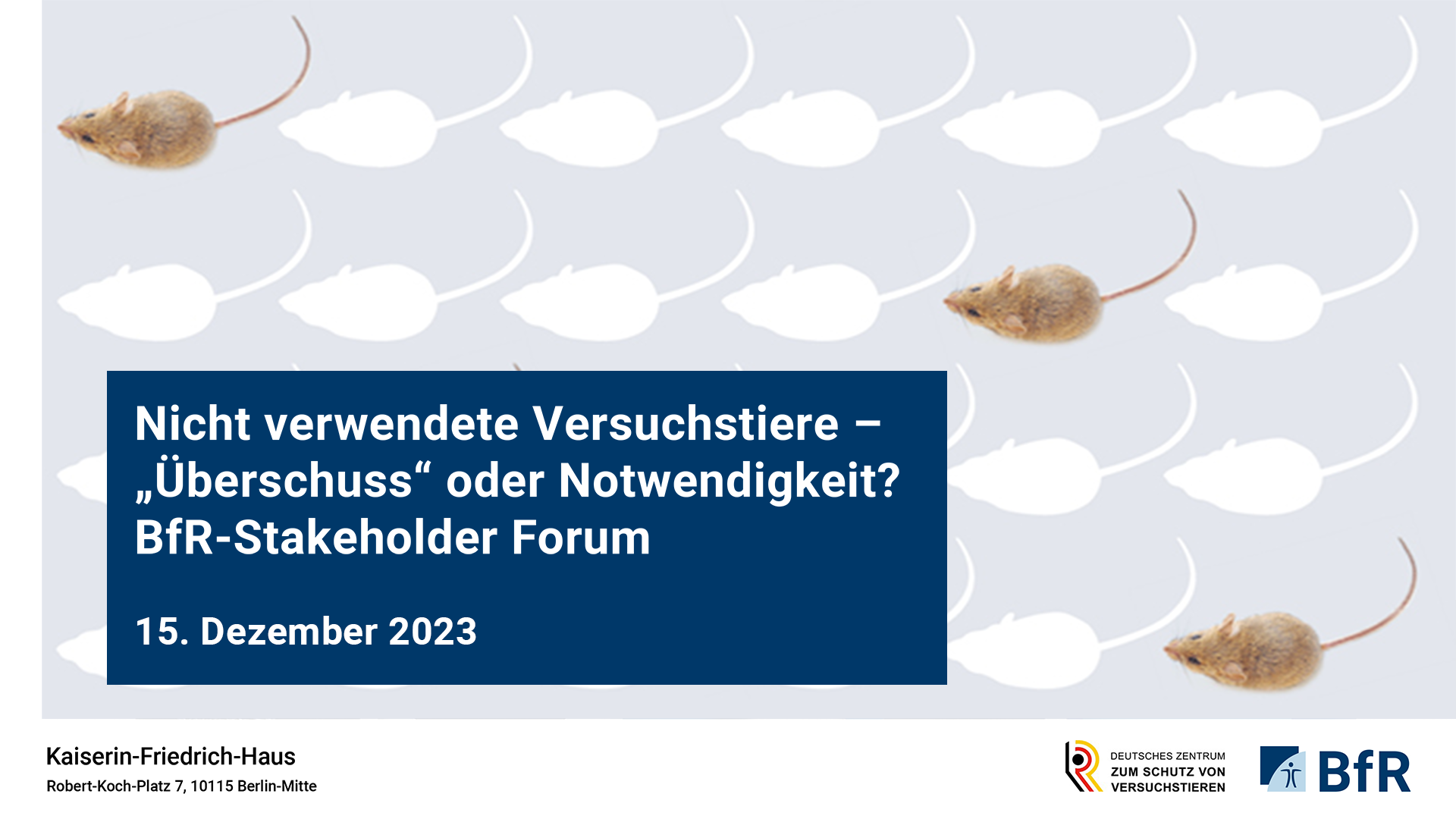 Nicht verwendete Versuchstiere – „Überschuss“ oder Notwendigkeit?
BfR-Stakeholder Forum

15. Dezember 2023

Kaiserin-Friedrich-Haus
Robert-Koch-Platz 7, 10115 Berlin-Mitte

DEUTSCHES ZENTRUM
ZUM SCHUTZ VON
VERSUCHSTIEREN

BfR